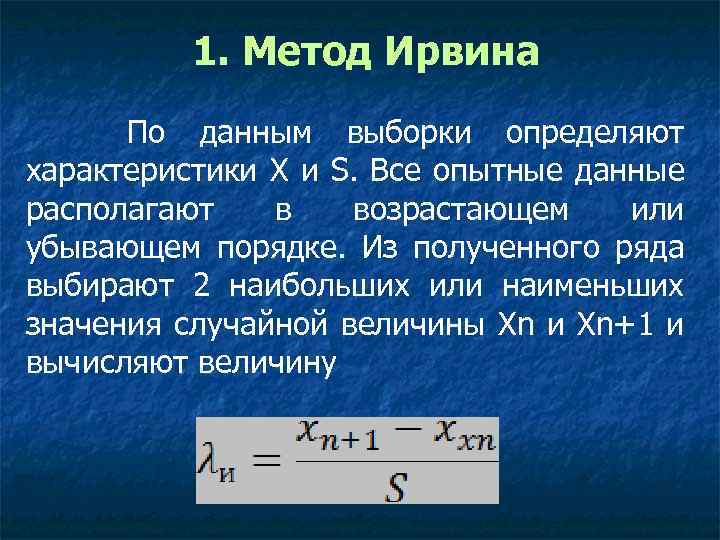 1. Метод Ирвина

По данным выборки определяют характеристики X и S. Все опытные данные располагают в возрастающем или убывающем порядке. Из полученного ряда выбирают 2 наибольших или наименьших значения случайной величины Xn и Xn+1 и вычисляют величину

$\lambda_{и} = \frac{x_{n+1} - x_{xn}}{S}$